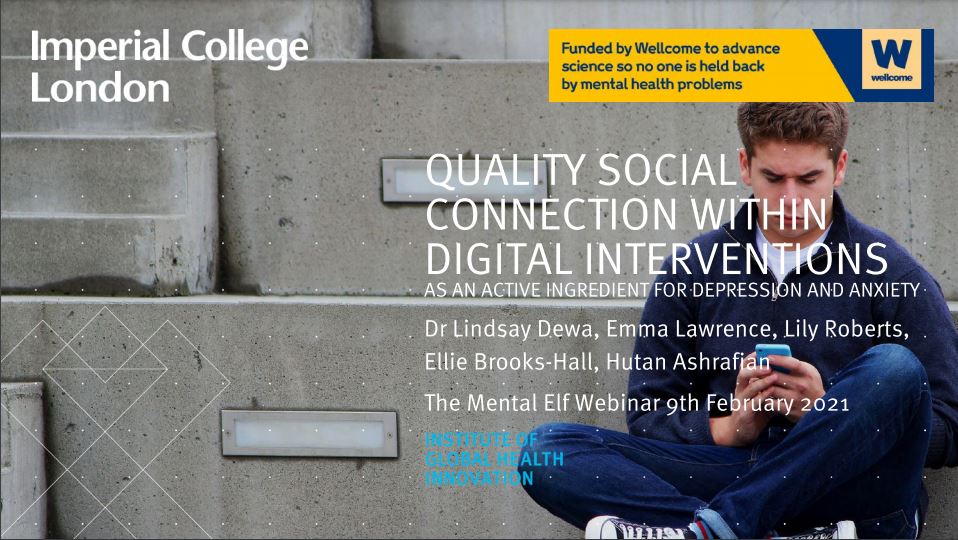 Imperial College London

Funded by Wellcome to advance science so no one is held back by mental health problems

W
wellcome

QUALITY SOCIAL CONNECTION WITHIN DIGITAL INTERVENTIONS

AS AN ACTIVE INGREDIENT FOR DEPRESSION AND ANXIETY

Dr Lindsay Dewa, Emma Lawrence, Lily Roberts, Ellie Brooks-Hall, Hutan Ashrafian

The Mental Elf Webinar 9th February 2021

INSTITUTE OF GLOBAL HEALTH INNOVATION